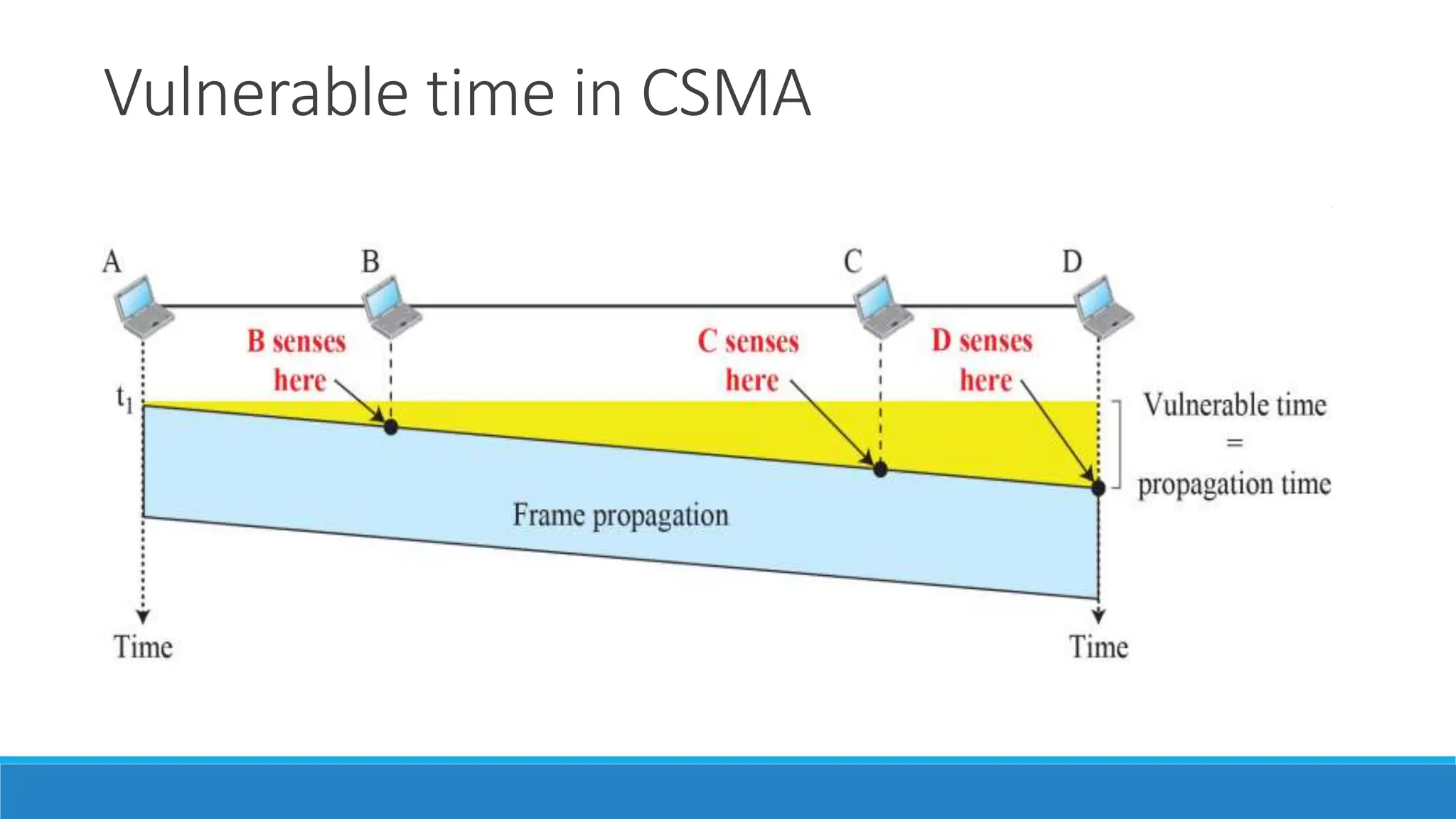 Vulnerable time in CSMA

A
B
C
D

B senses here
C senses here
D senses here

$t_1$

Vulnerable time = propagation time

Frame propagation

Time
Time